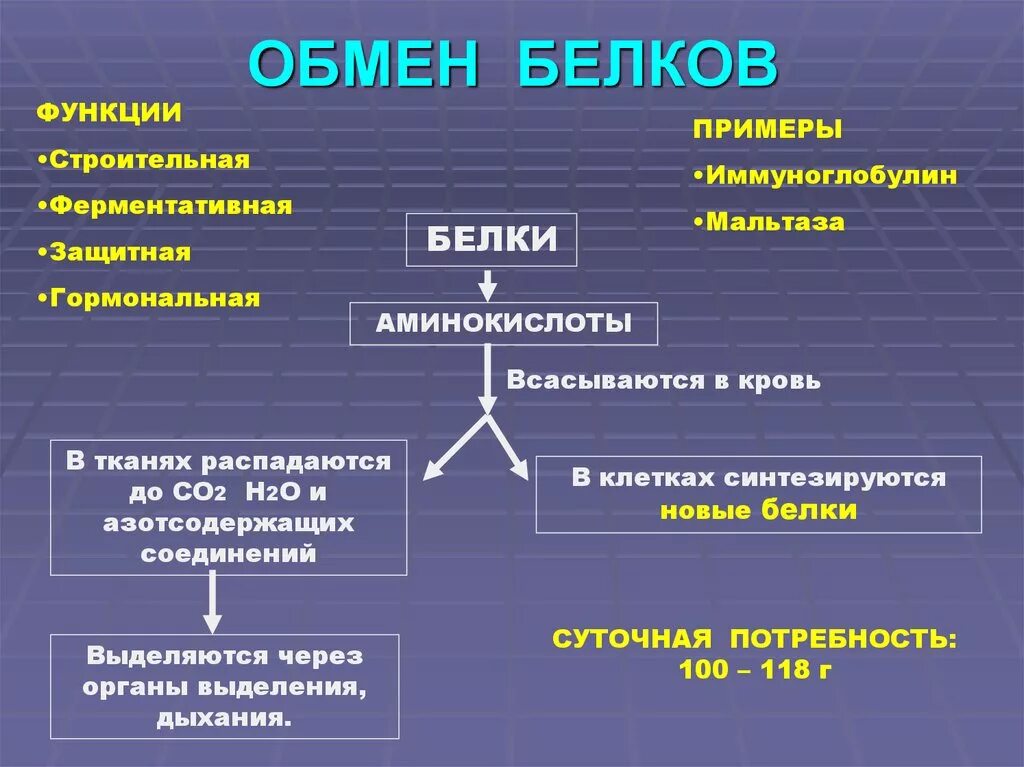 ОБМЕН БЕЛКОВ

ФУНКЦИИ

•Строительная

•Ферментативная

•Защитная

•Гормональная

ПРИМЕРЫ

•Иммуноглобулин

•Мальтаза

БЕЛКИ

АМИНОКИСЛОТЫ

Всасываются в кровь

В тканях распадаются до $CO_2$ $H_2O$ и азотсодержащих соединений

В клетках синтезируются новые белки

Выделяются через органы выделения, дыхания.

СУТОЧНАЯ ПОТРЕБНОСТЬ: 100 – 118 г